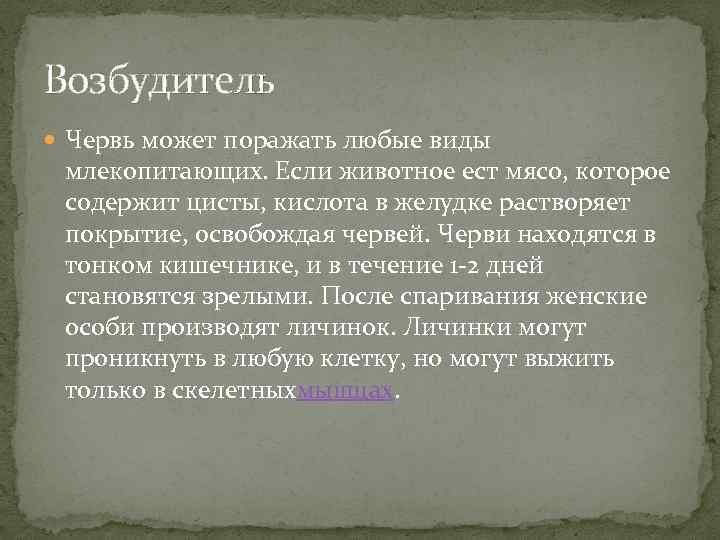 Возбудитель

Червь может поражать любые виды млекопитающих. Если животное ест мясо, которое содержит цисты, кислота в желудке растворяет покрытие, освобождая червей. Черви находятся в тонком кишечнике, и в течение 1-2 дней становятся зрелыми. После спаривания женские особи производят личинок. Личинки могут проникнуть в любую клетку, но могут выжить только в скелетныхмышцах.